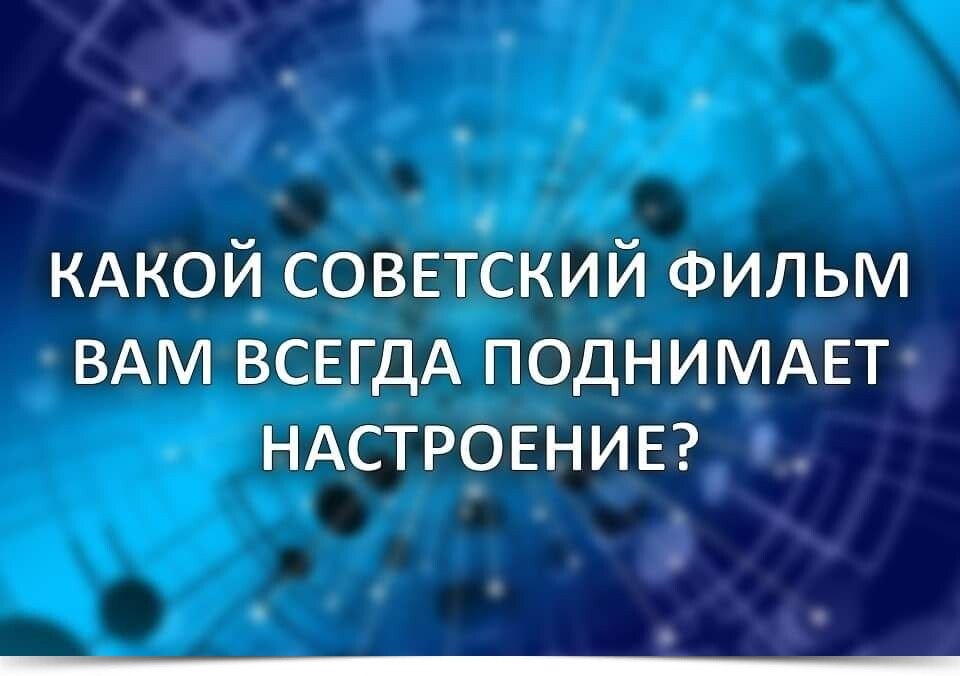 КАКОЙ СОВЕТСКИЙ ФИЛЬМ ВАМ ВСЕГДА ПОДНИМАЕТ НАСТРОЕНИЕ?